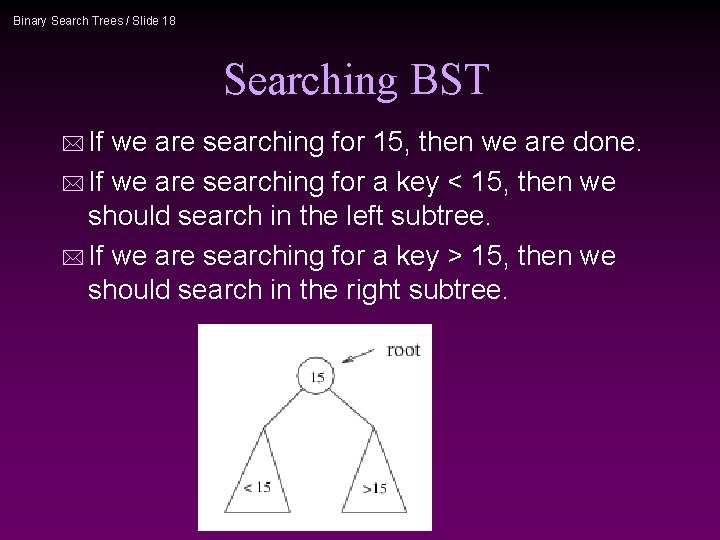 Binary Search Trees / Slide 18

Searching BST

If we are searching for 15, then we are done.

If we are searching for a key < 15, then we should search in the left subtree.

If we are searching for a key > 15, then we should search in the right subtree.

root

15

< 15

>15